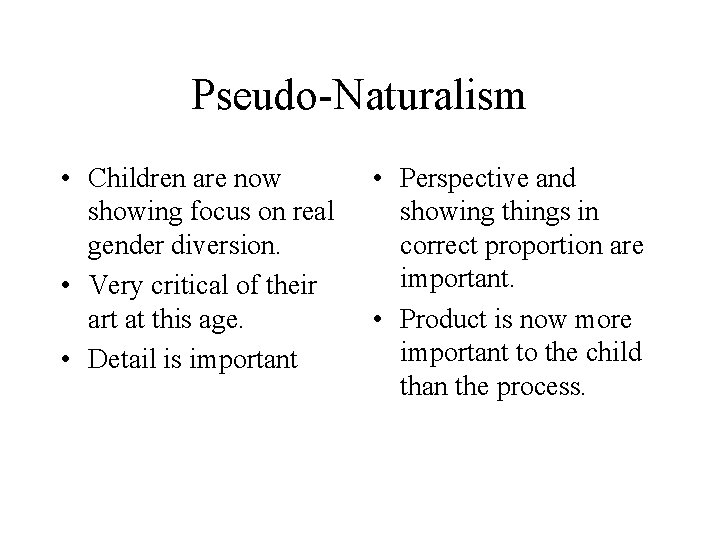 Pseudo-Naturalism

• Children are now showing focus on real gender diversion.
• Very critical of their art at this age.
• Detail is important

• Perspective and showing things in correct proportion are important.
• Product is now more important to the child than the process.